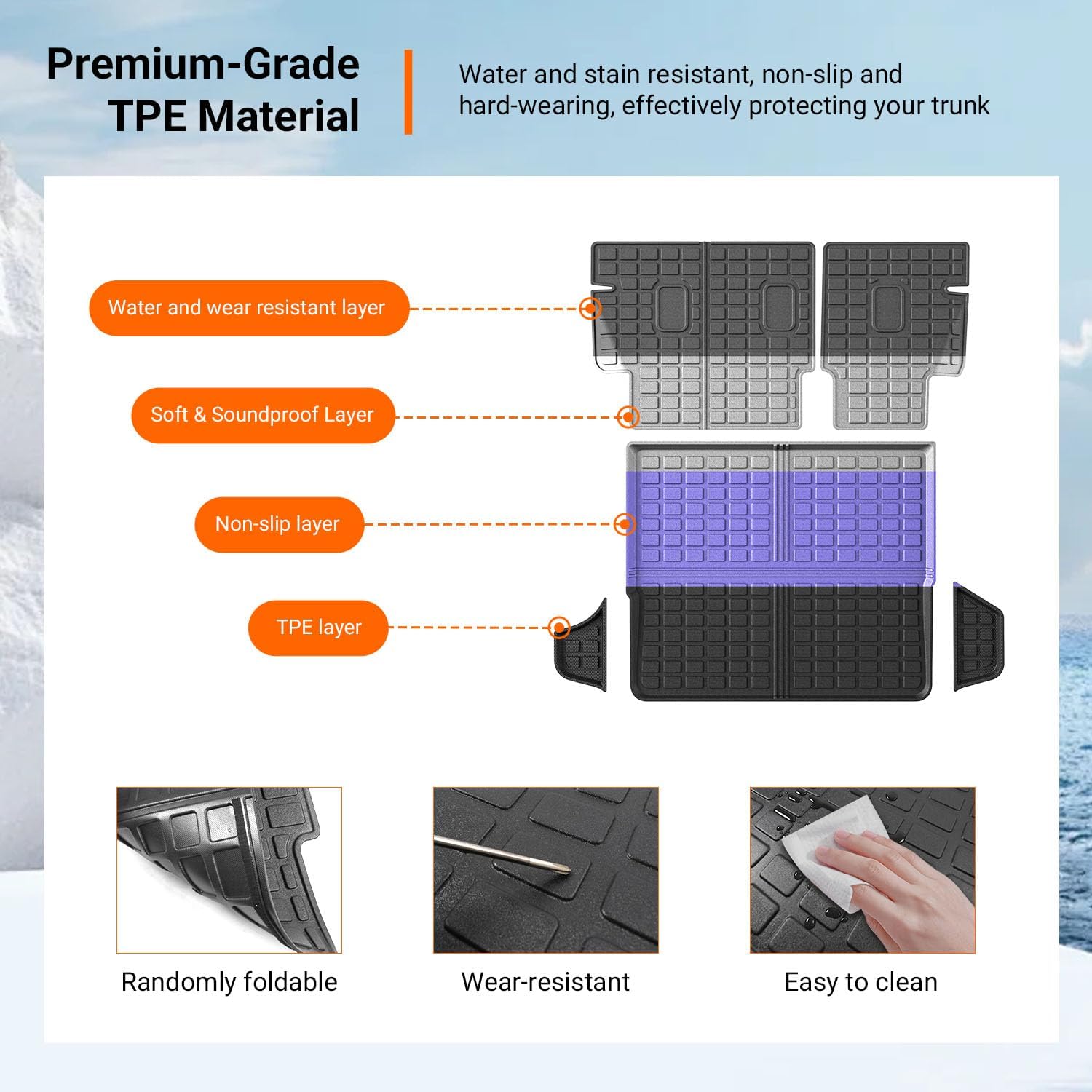 Premium-Grade TPE Material

Water and stain resistant, non-slip and hard-wearing, effectively protecting your trunk

Water and wear resistant layer

Soft & Soundproof Layer

Non-slip layer

TPE layer

Randomly foldable

Wear-resistant

Easy to clean